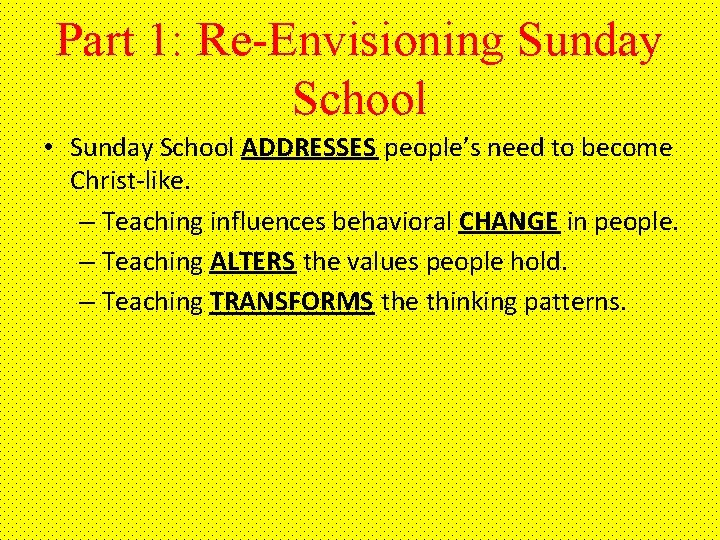 Part 1: Re-Envisioning Sunday School

• Sunday School ADDRESSES people's need to become Christ-like.
– Teaching influences behavioral CHANGE in people.
– Teaching ALTERS the values people hold.
– Teaching TRANSFORMS the thinking patterns.